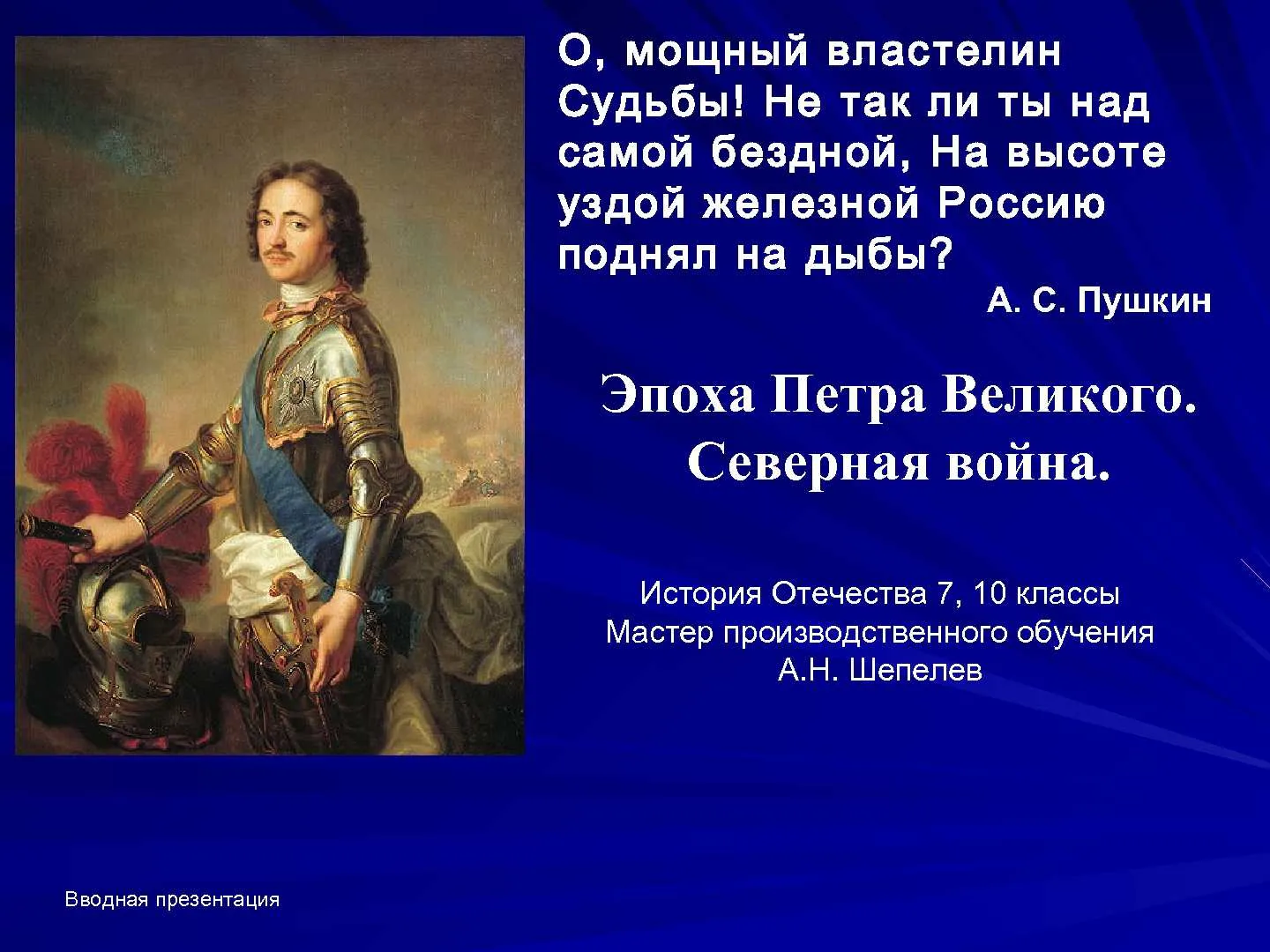 О, мощный властелин Судьбы! Не так ли ты над самой бездной, На высоте уздой железной Россию поднял на дыбы?

А. С. Пушкин

Эпоха Петра Великого. Северная война.

История Отечества 7, 10 классы
Мастер производственного обучения
А.Н. Шепелев

Вводная презентация